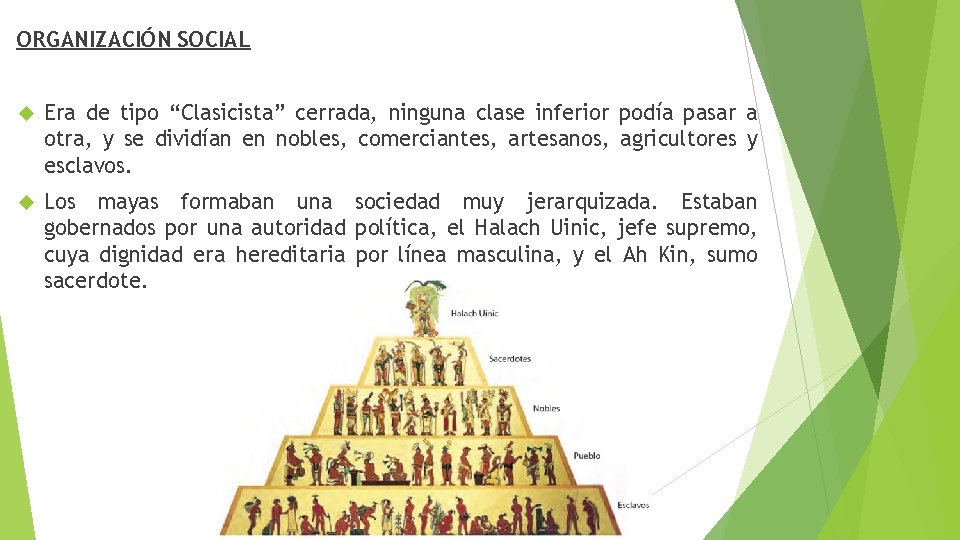 ORGANIZACIÓN SOCIAL

Era de tipo “Clasicista” cerrada, ninguna clase inferior podía pasar a otra, y se dividían en nobles, comerciantes, artesanos, agricultores y esclavos.

Los mayas formaban una sociedad muy jerarquizada. Estaban gobernados por una autoridad política, el Halach Uinic, jefe supremo, cuya dignidad era hereditaria por línea masculina, y el Ah Kin, sumo sacerdote.

Halach Uinic

Sacerdotes

Nobles

Pueblo

Esclavos